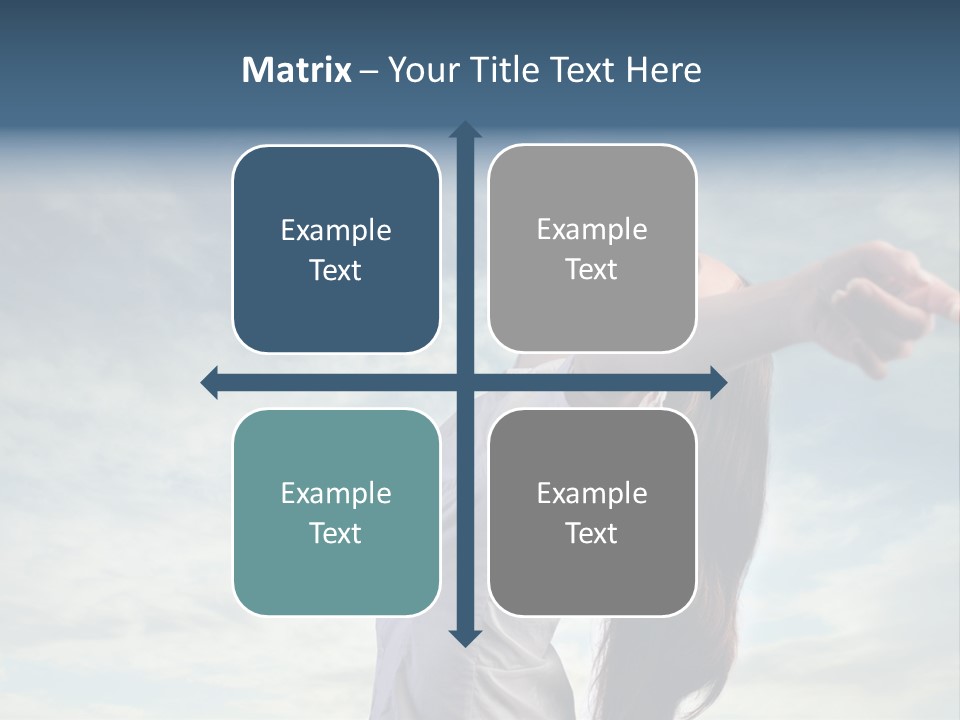 Matrix – Your Title Text Here

Example Text

Example Text

Example Text

Example Text